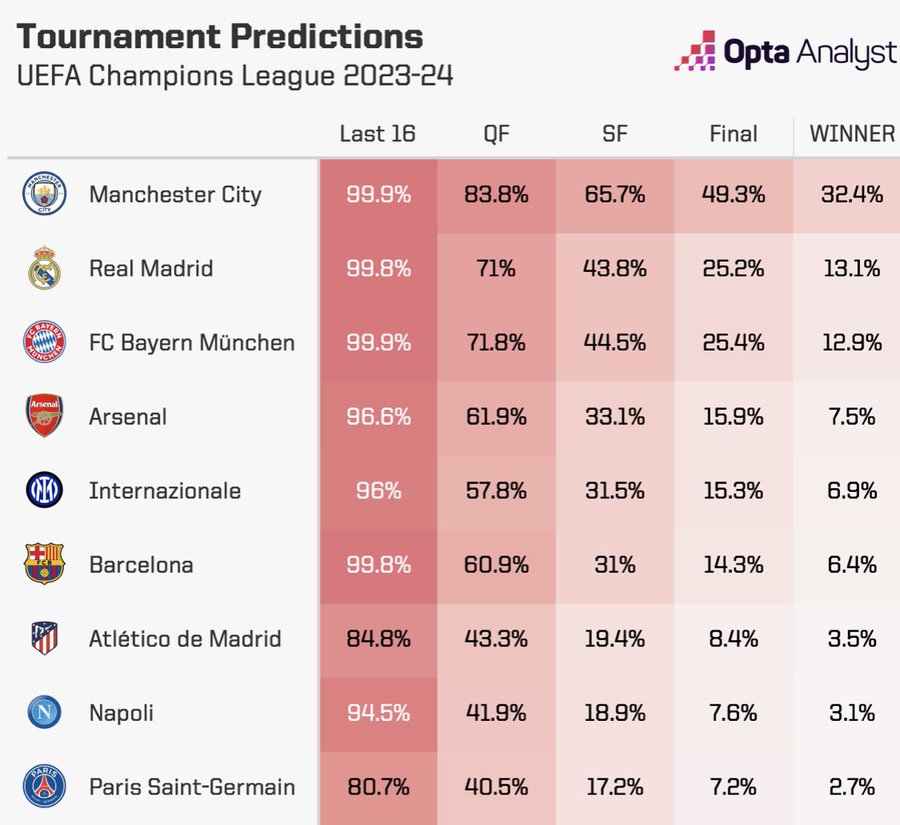 Tournament Predictions
UEFA Champions League 2023-24

Opta Analyst

| | Last 16 | QF | SF | Final | WINNER |
|---|---|---|---|---|---|
| Manchester City | 99.9% | 83.8% | 65.7% | 49.3% | 32.4% |
| Real Madrid | 99.8% | 71% | 43.8% | 25.2% | 13.1% |
| FC Bayern München | 99.9% | 71.8% | 44.5% | 25.4% | 12.9% |
| Arsenal | 96.6% | 61.9% | 33.1% | 15.9% | 7.5% |
| Internazionale | 96% | 57.8% | 31.5% | 15.3% | 6.9% |
| Barcelona | 99.8% | 60.9% | 31% | 14.3% | 6.4% |
| Atlético de Madrid | 84.8% | 43.3% | 19.4% | 8.4% | 3.5% |
| Napoli | 94.5% | 41.9% | 18.9% | 7.6% | 3.1% |
| Paris Saint-Germain | 80.7% | 40.5% | 17.2% | 7.2% | 2.7% |